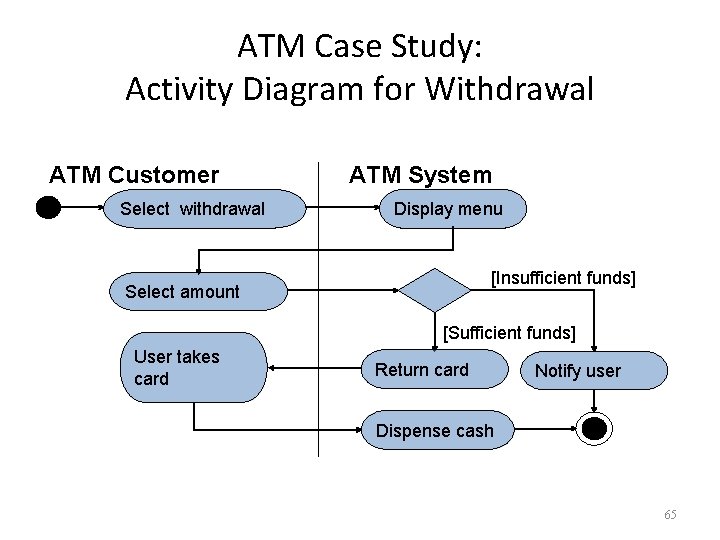 ATM Case Study:
Activity Diagram for Withdrawal

ATM Customer

ATM System

Select withdrawal

Display menu

Select amount

[Insufficient funds]

[Sufficient funds]

User takes card

Return card

Notify user

Dispense cash

65